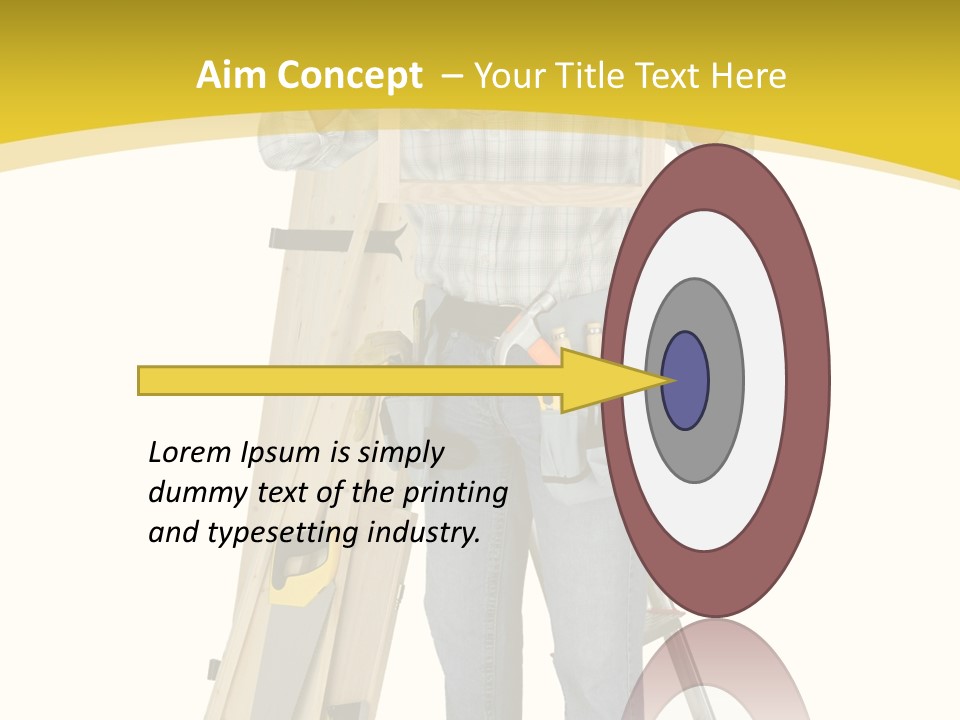 Aim Concept – Your Title Text Here

Lorem Ipsum is simply dummy text of the printing and typesetting industry.